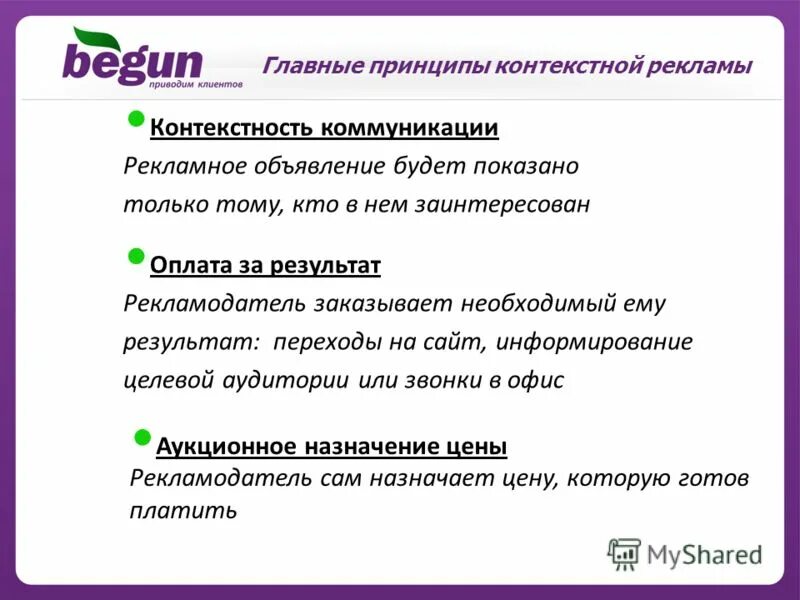 begun
приводим клиентов

Главные принципы контекстной рекламы

Контекстность коммуникации
Рекламное объявление будет показано только тому, кто в нем заинтересован

Оплата за результат
Рекламодатель заказывает необходимый ему результат: переходы на сайт, информирование целевой аудитории или звонки в офис

Аукционное назначение цены
Рекламодатель сам назначает цену, которую готов платить

MyShared